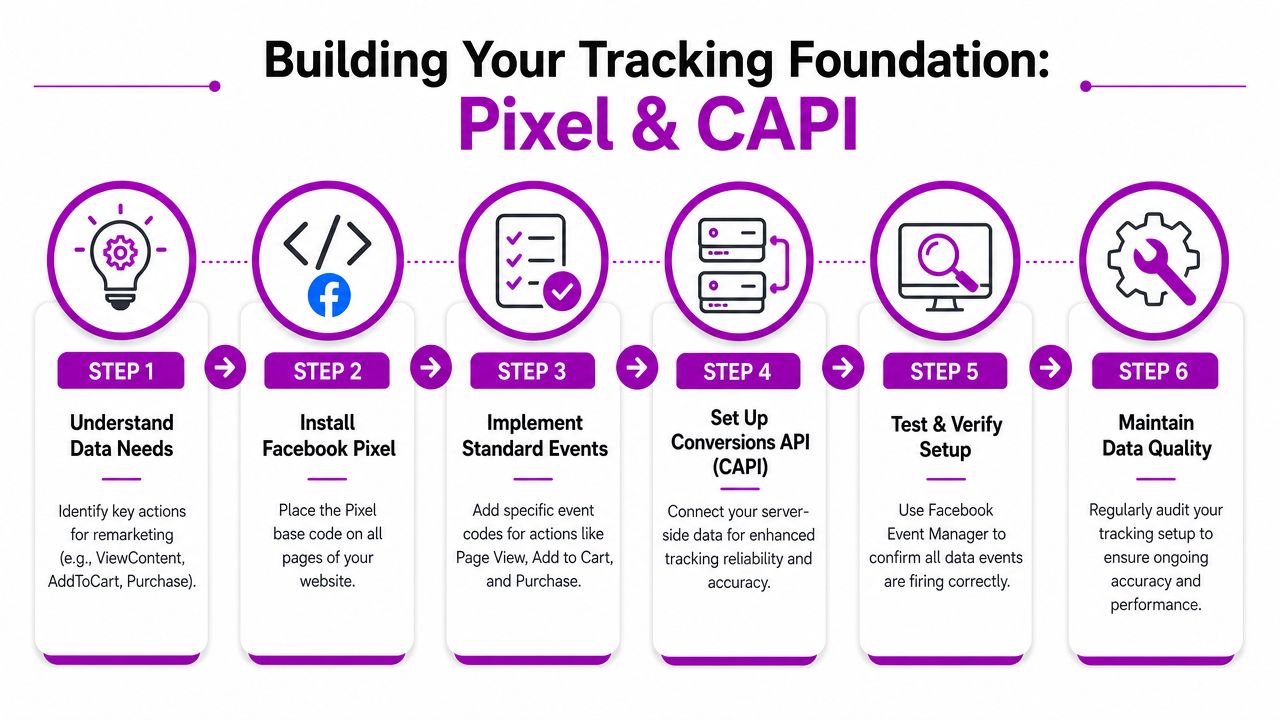 Building Your Tracking Foundation:
Pixel & CAPI

STEP 1
Understand Data Needs
Identify key actions for remarketing (e.g., ViewContent, AddToCart, Purchase).

STEP 2
Install Facebook Pixel
Place the Pixel base code on all pages of your website.

STEP 3
Implement Standard Events
Add specific event codes for actions like Page View, Add to Cart, and Purchase.

STEP 4
Set Up Conversions API (CAPI)
Connect your server-side data for enhanced tracking reliability and accuracy.

STEP 5
Test & Verify Setup
Use Facebook Event Manager to confirm all data events are firing correctly.

STEP 6
Maintain Data Quality
Regularly audit your tracking setup to ensure ongoing accuracy and performance.